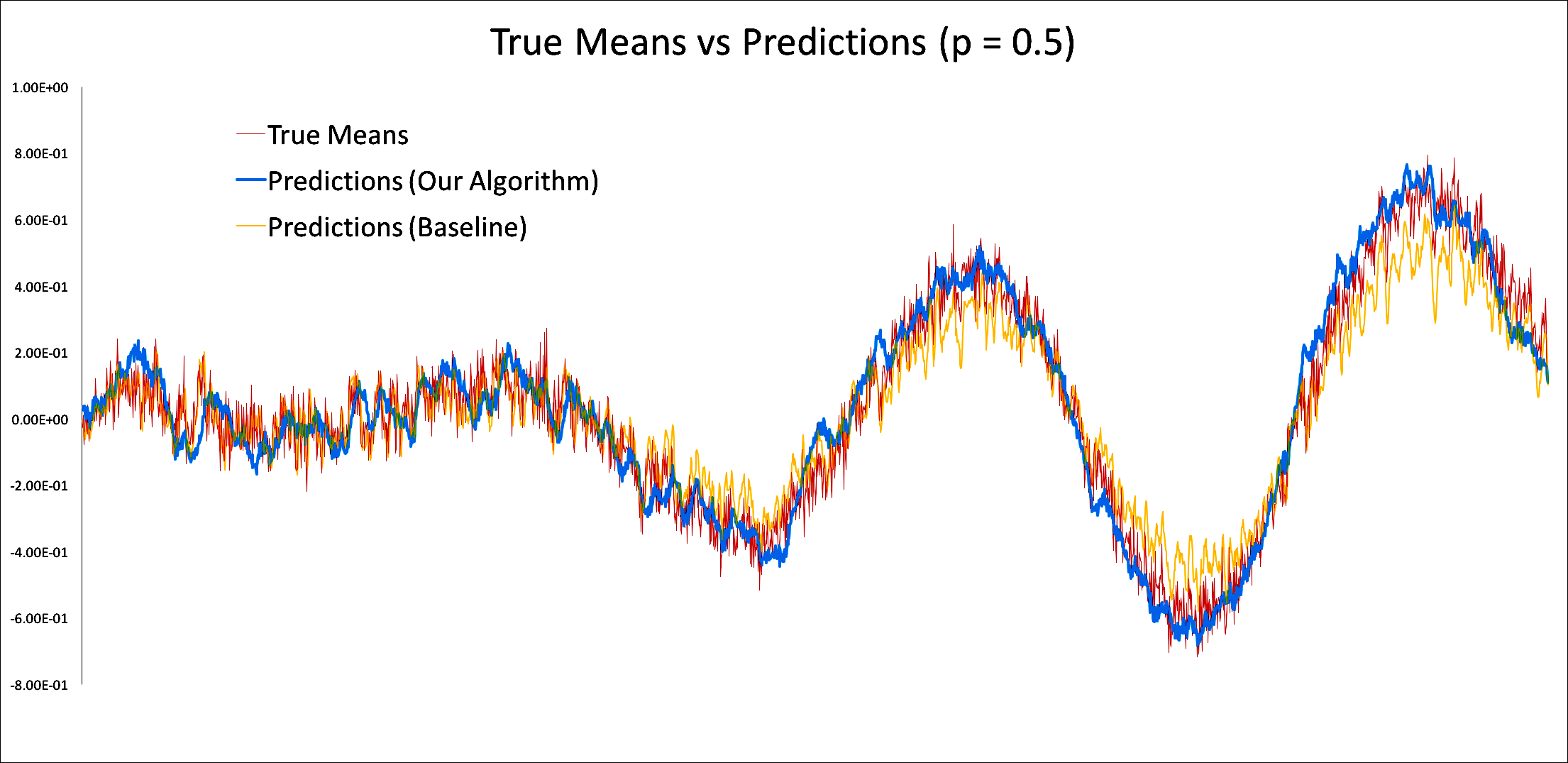 True Means vs Predictions (p = 0.5)

1.00E+00
8.00E-01
6.00E-01
4.00E-01
2.00E-01
0.00E+00
-2.00E-01
-4.00E-01
-6.00E-01
-8.00E-01

True Means
Predictions (Our Algorithm)
Predictions (Baseline)